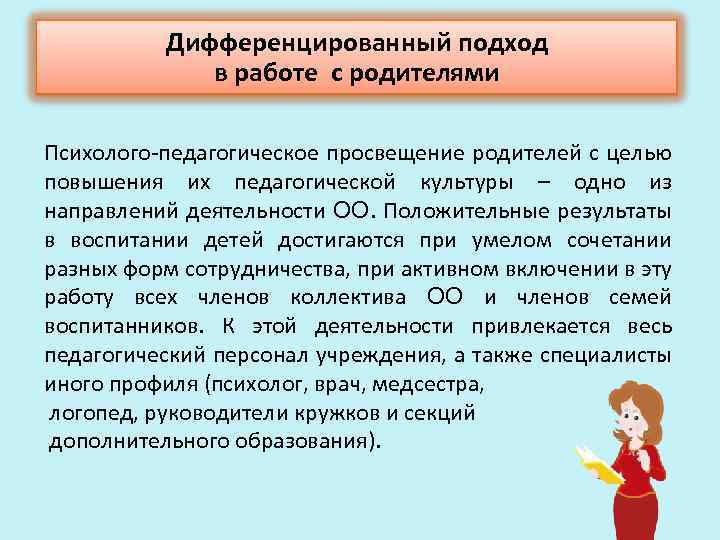 Дифференцированный подход
в работе с родителями

Психолого-педагогическое просвещение родителей с целью повышения их педагогической культуры – одно из направлений деятельности ОО. Положительные результаты в воспитании детей достигаются при умелом сочетании разных форм сотрудничества, при активном включении в эту работу всех членов коллектива ОО и членов семей воспитанников. К этой деятельности привлекается весь педагогический персонал учреждения, а также специалисты иного профиля (психолог, врач, медсестра, логопед, руководители кружков и секций дополнительного образования).